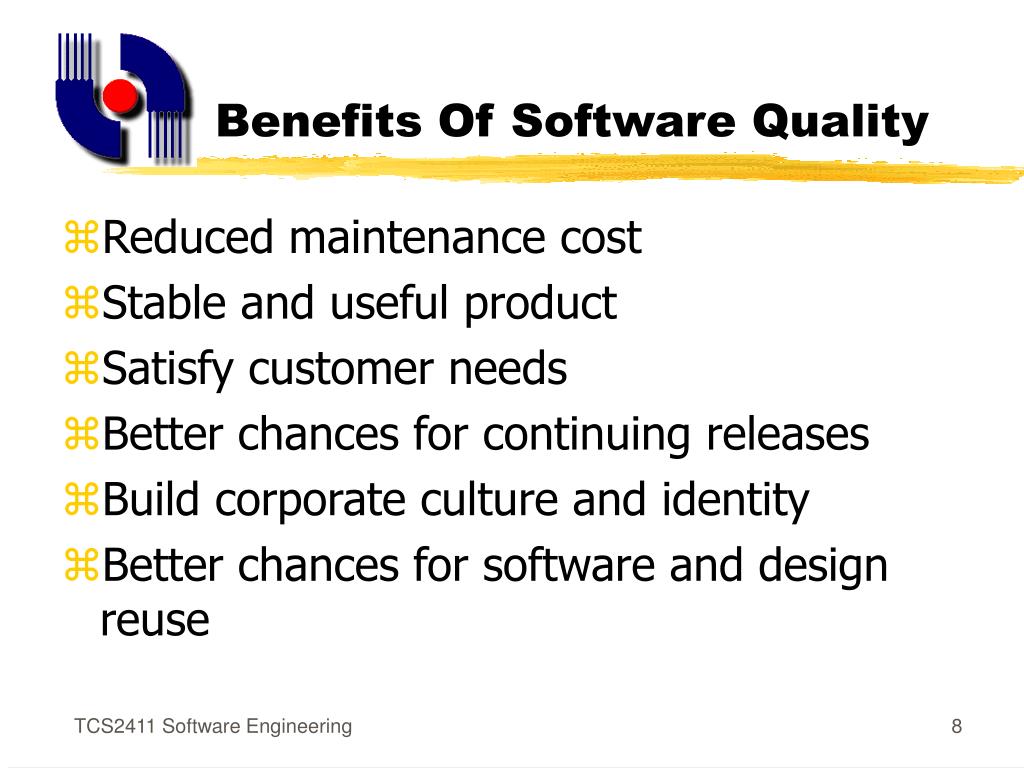 Benefits Of Software Quality

⌘Reduced maintenance cost
⌘Stable and useful product
⌘Satisfy customer needs
⌘Better chances for continuing releases
⌘Build corporate culture and identity
⌘Better chances for software and design reuse

TCS2411 Software Engineering

8